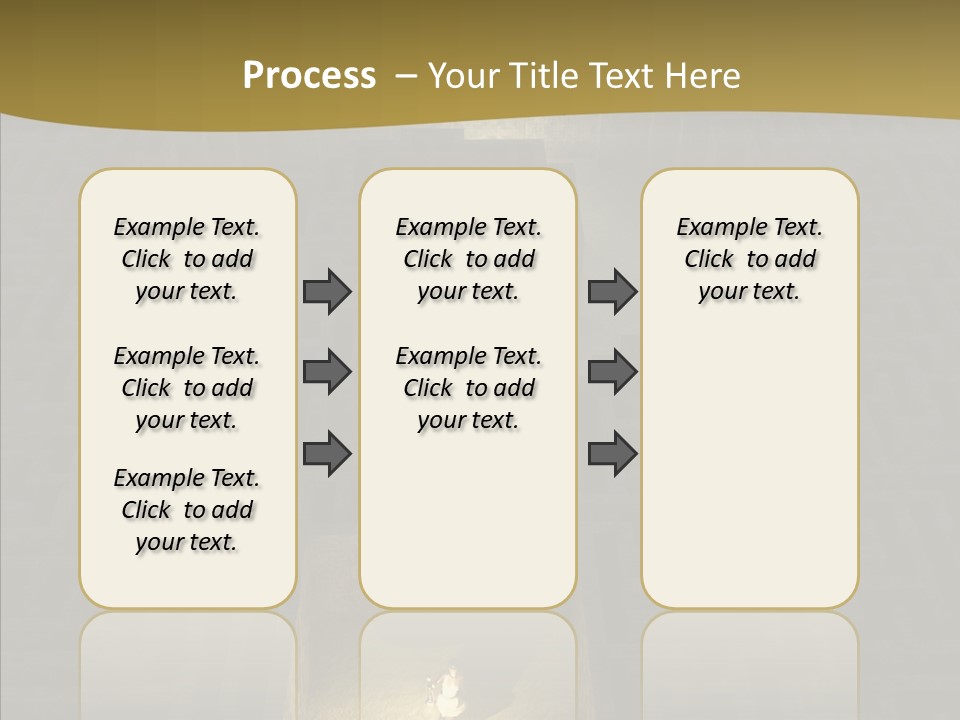 Process – Your Title Text Here

Example Text. Click to add your text.

Example Text. Click to add your text.

Example Text. Click to add your text.

Example Text. Click to add your text.

Example Text. Click to add your text.

Example Text. Click to add your text.